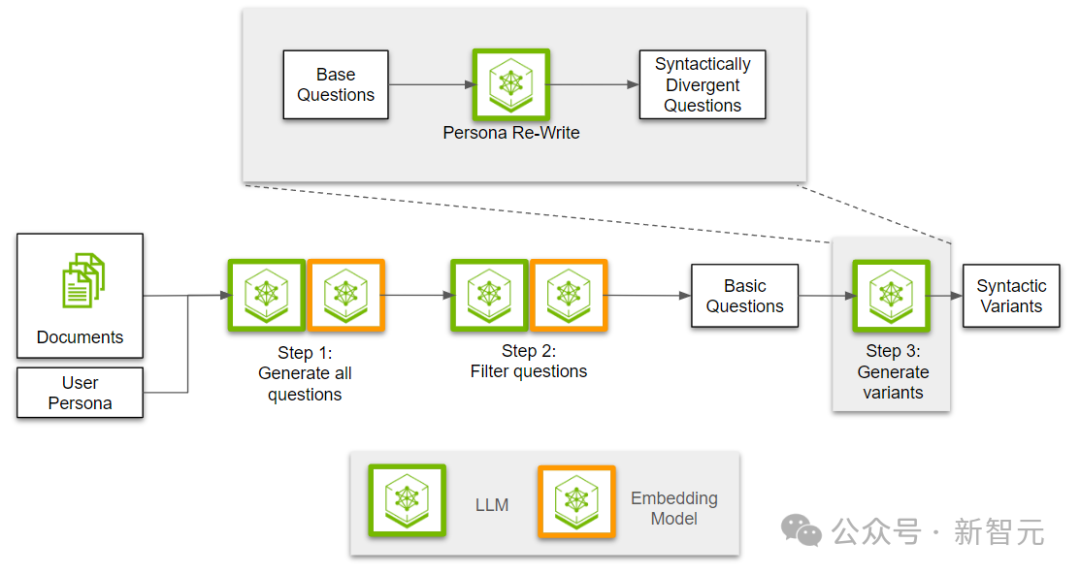 Base Questions

Persona Re-Write

Syntactically Divergent Questions

Documents

User Persona

Step 1: Generate all questions

Step 2: Filter questions

Basic Questions

Step 3: Generate variants

Syntactic Variants

LLM

Embedding Model

公众号 · 新智元